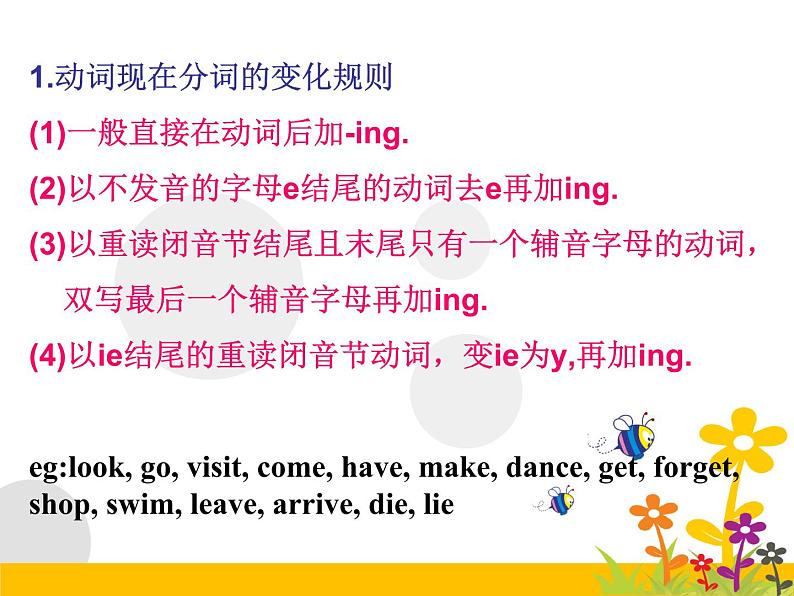 1.动词现在分词的变化规则

(1)一般直接在动词后加-ing.

(2)以不发音的字母e结尾的动词去e再加ing.

(3)以重读闭音节结尾且末尾只有一个辅音字母的动词，双写最后一个辅音字母再加ing.

(4)以ie结尾的重读闭音节动词，变ie为y,再加ing.

eg:look, go, visit, come, have, make, dance, get, forget, shop, swim, leave, arrive, die, lie